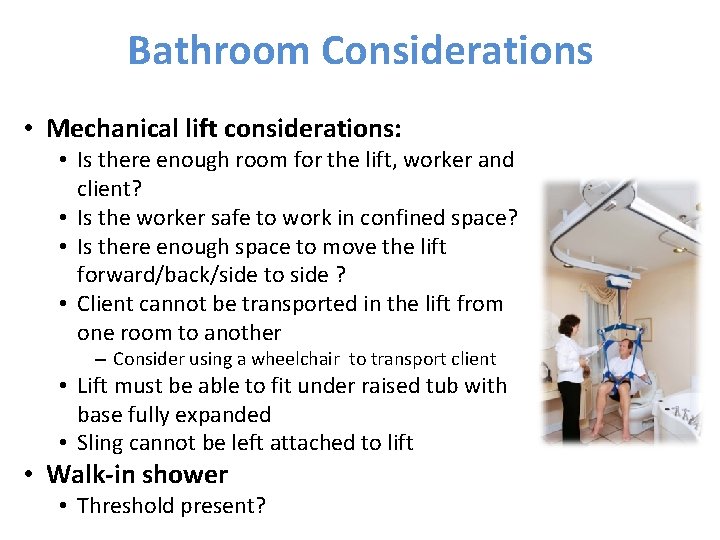 Bathroom Considerations

• Mechanical lift considerations:
  • Is there enough room for the lift, worker and client?
  • Is the worker safe to work in confined space?
  • Is there enough space to move the lift forward/back/side to side ?
  • Client cannot be transported in the lift from one room to another
    – Consider using a wheelchair to transport client
  • Lift must be able to fit under raised tub with base fully expanded
  • Sling cannot be left attached to lift
• Walk-in shower
  • Threshold present?